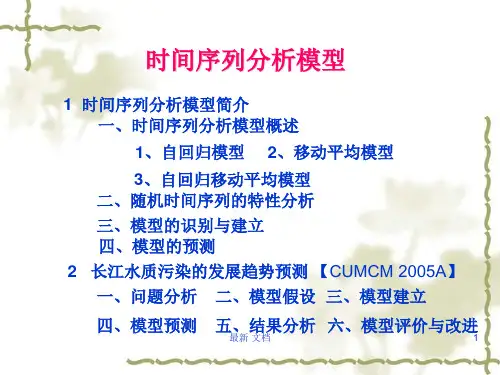 时间序列分析模型

1 时间序列分析模型简介

一、时间序列分析模型概述

1、自回归模型　2、移动平均模型

3、自回归移动平均模型

二、随机时间序列的特性分析

三、模型的识别与建立

四、模型的预测

2 长江水质污染的发展趋势预测 【CUMCM 2005A】

一、问题分析　二、模型假设　三、模型建立

四、模型预测　五、结果分析　六、模型评价与改进

最新 文档

1